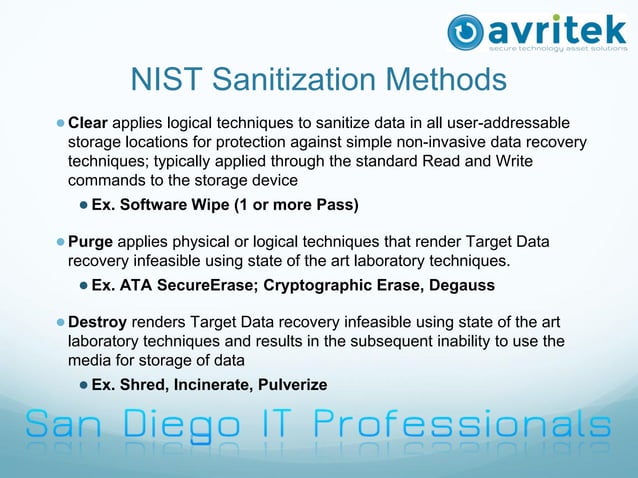 avritek
secure technology asset solutions

NIST Sanitization Methods

Clear applies logical techniques to sanitize data in all user-addressable storage locations for protection against simple non-invasive data recovery techniques; typically applied through the standard Read and Write commands to the storage device

Ex. Software Wipe (1 or more Pass)

Purge applies physical or logical techniques that render Target Data recovery infeasible using state of the art laboratory techniques.

Ex. ATA SecureErase; Cryptographic Erase, Degauss

Destroy renders Target Data recovery infeasible using state of the art laboratory techniques and results in the subsequent inability to use the media for storage of data

Ex. Shred, Incinerate, Pulverize

San Diego IT Professionals